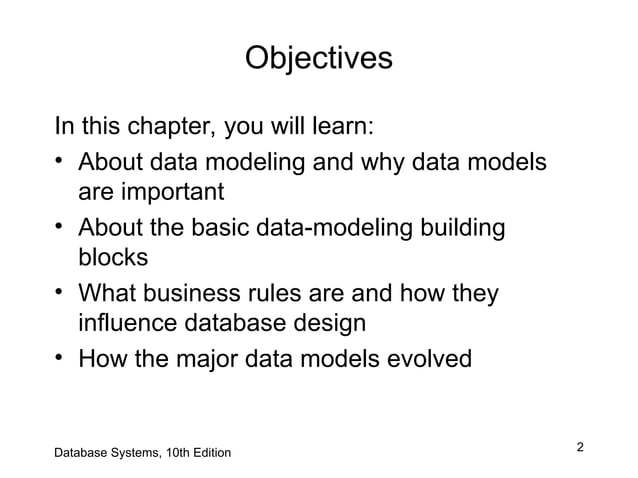 Objectives

In this chapter, you will learn:

• About data modeling and why data models are important

• About the basic data-modeling building blocks

• What business rules are and how they influence database design

• How the major data models evolved

Database Systems, 10th Edition

2